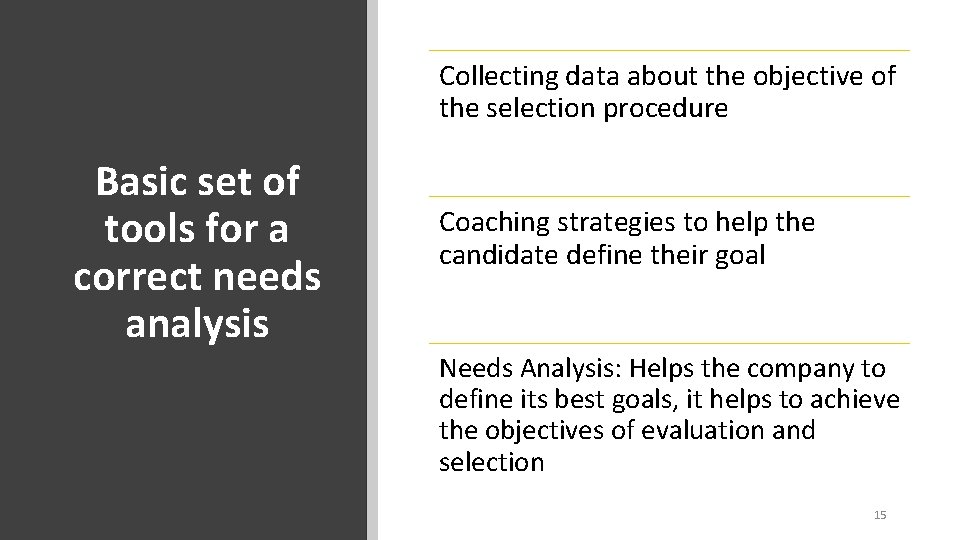 Basic set of tools for a correct needs analysis

Collecting data about the objective of the selection procedure

Coaching strategies to help the candidate define their goal

Needs Analysis: Helps the company to define its best goals, it helps to achieve the objectives of evaluation and selection

15